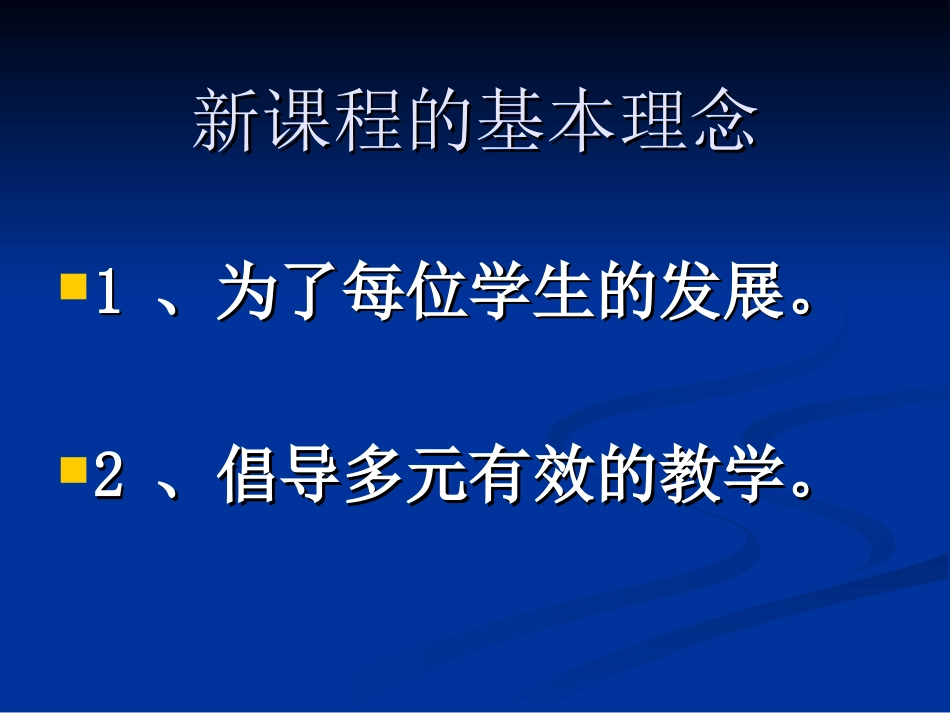 新课程的基本理念

1 、为了每位学生的发展。

2 、倡导多元有效的教学。